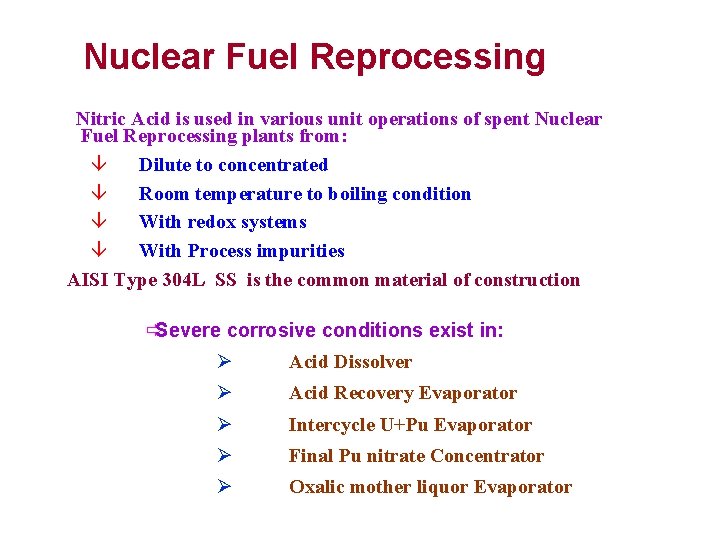 Nuclear Fuel Reprocessing

Nitric Acid is used in various unit operations of spent Nuclear Fuel Reprocessing plants from:

↓ Dilute to concentrated
↓ Room temperature to boiling condition
↓ With redox systems
↓ With Process impurities

AISI Type 304L SS is the common material of construction

⇨Severe corrosive conditions exist in:

➢ Acid Dissolver
➢ Acid Recovery Evaporator
➢ Intercycle U+Pu Evaporator
➢ Final Pu nitrate Concentrator
➢ Oxalic mother liquor Evaporator